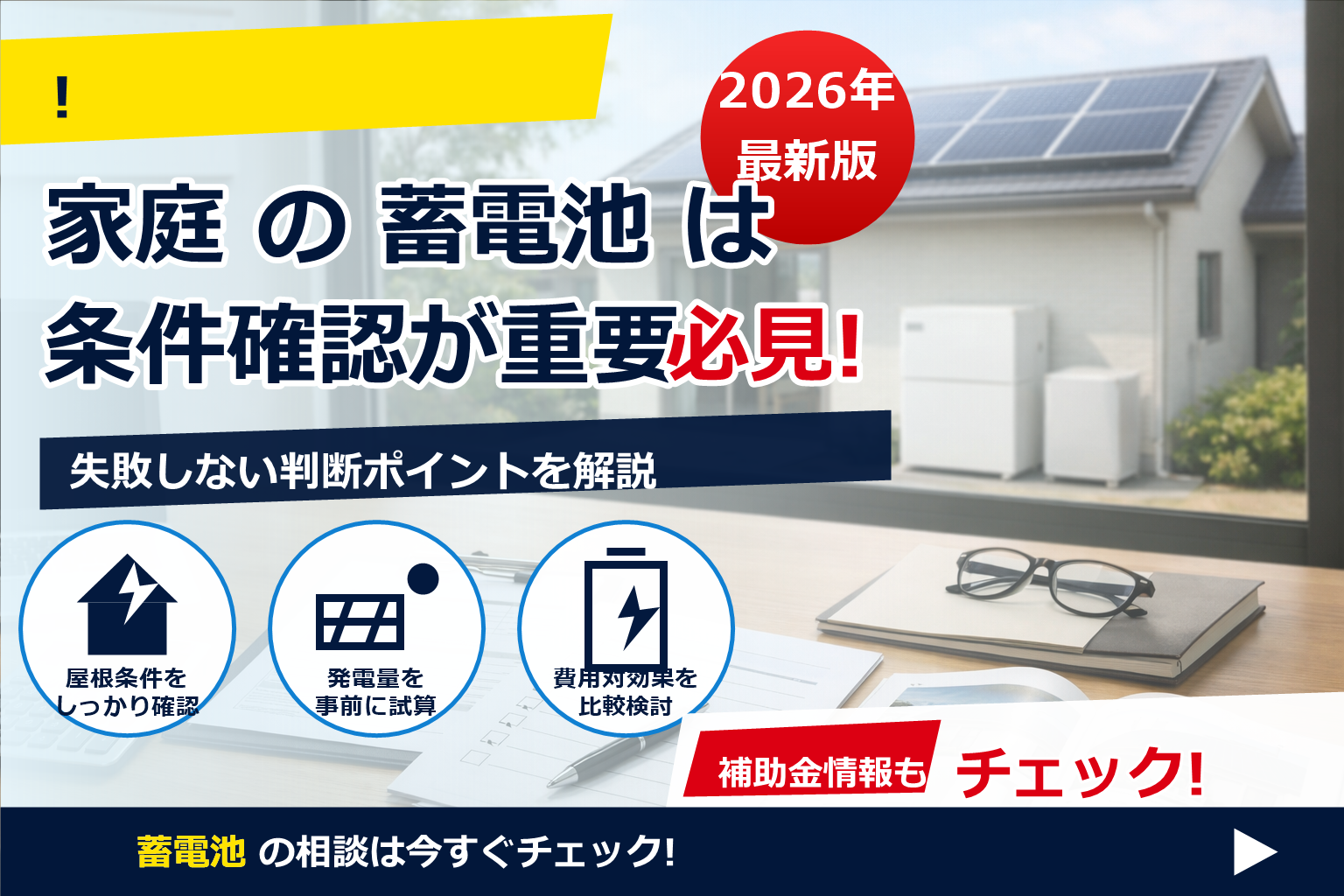 !

2026年
最新版

家庭 の 蓄電池 は
条件確認が重要必見!

失敗しない判断ポイントを解説

屋根条件を
しっかり確認

発電量を
事前に試算

費用対効果を
比較検討

補助金情報も チェック!

蓄電池 の相談は今すぐチェック!